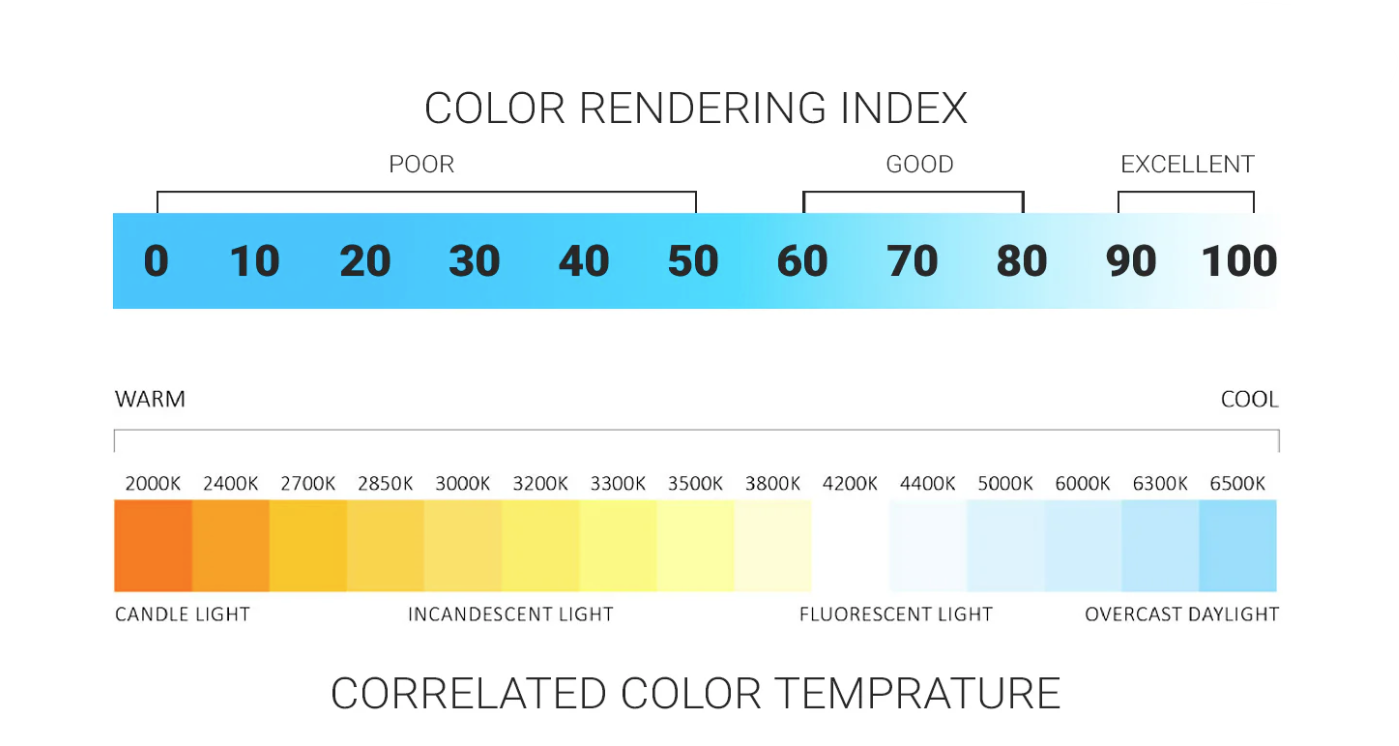 COLOR RENDERING INDEX

POOR

GOOD

EXCELLENT

0 10 20 30 40 50 60 70 80 90 100

WARM

COOL

2000K 2400K 2700K 2850K 3000K 3200K 3300K 3500K 3800K 4200K 4400K 5000K 6000K 6300K 6500K

CANDLE LIGHT

INCANDESCENT LIGHT

FLUORESCENT LIGHT

OVERCAST DAYLIGHT

CORRELATED COLOR TEMPRATURE